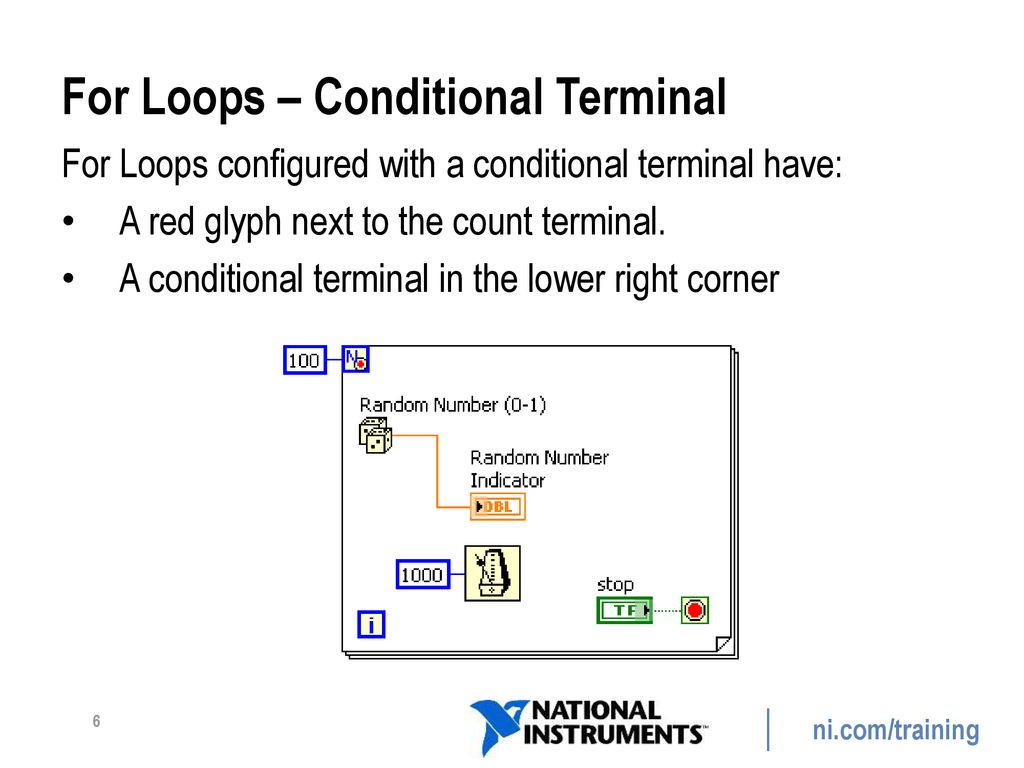 For Loops – Conditional Terminal

For Loops configured with a conditional terminal have:

• A red glyph next to the count terminal.

• A conditional terminal in the lower right corner

100

N

Random Number (0-1)

Random Number Indicator

DBL

1000

stop

TF

i

6

NATIONAL INSTRUMENTS

ni.com/training